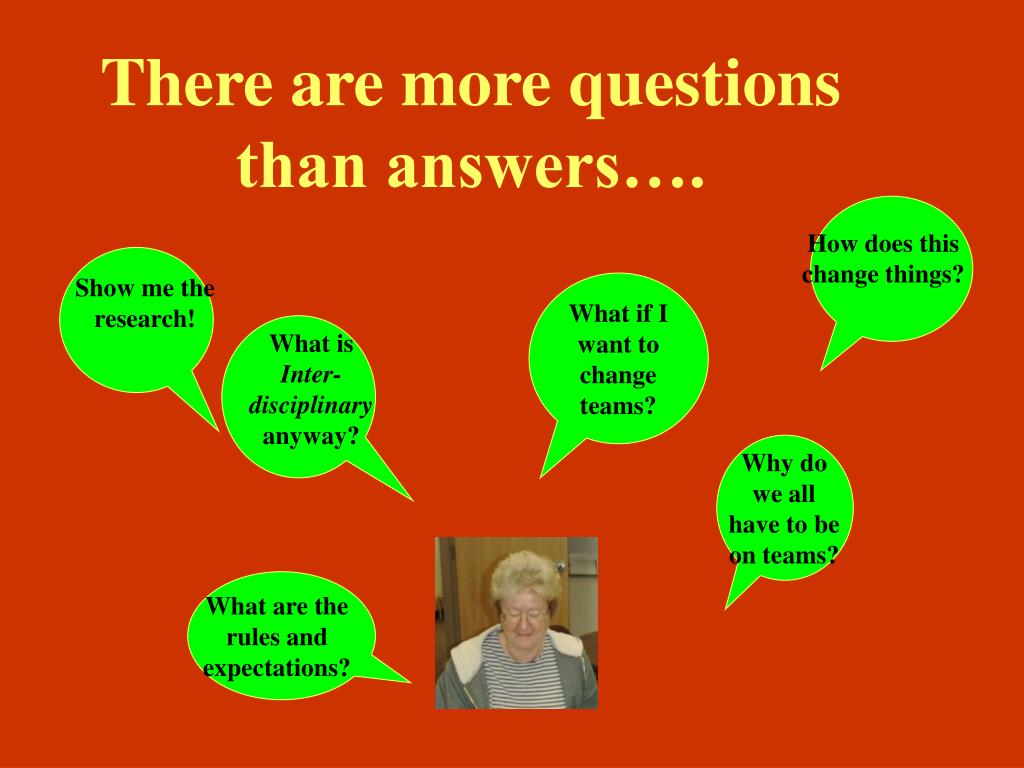 There are more questions than answers….

Show me the research!

What is Inter-disciplinary anyway?

What if I want to change teams?

How does this change things?

Why do we all have to be on teams?

What are the rules and expectations?